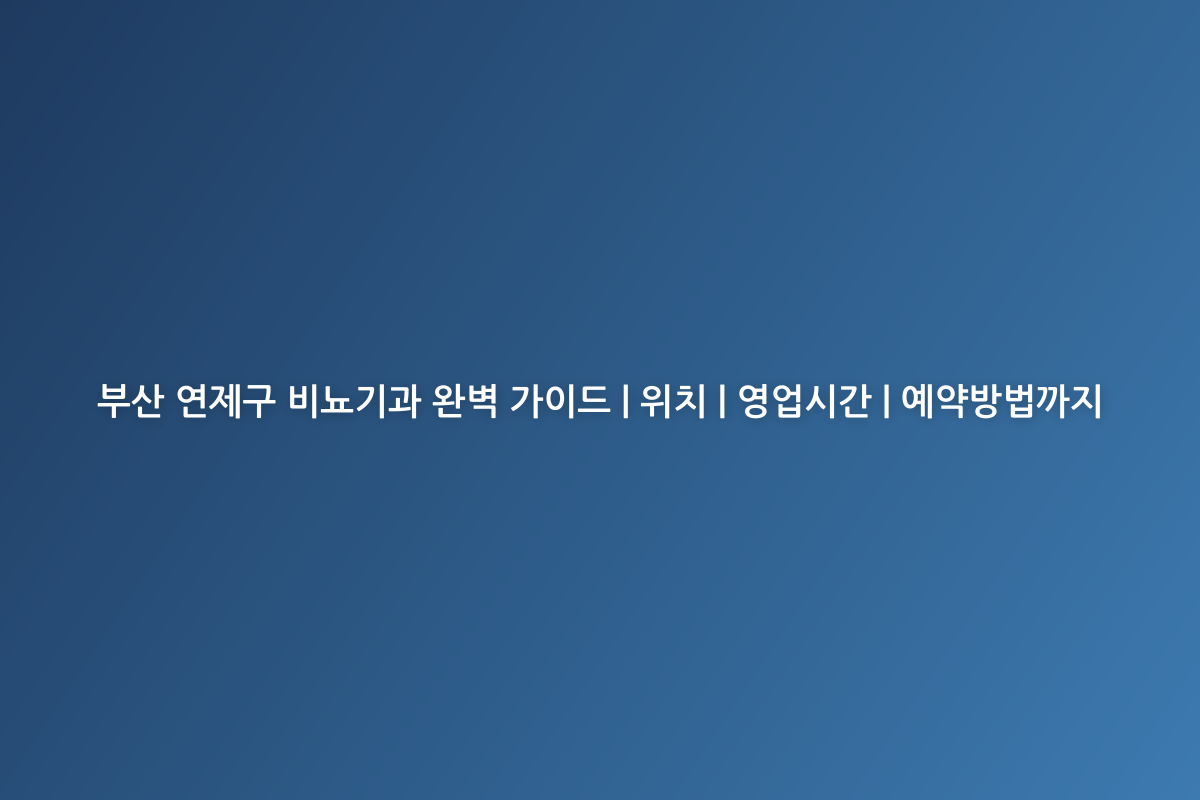 부산 연제구 비뇨기과 완벽 가이드 | 위치 | 영업시간 | 예약방법까지